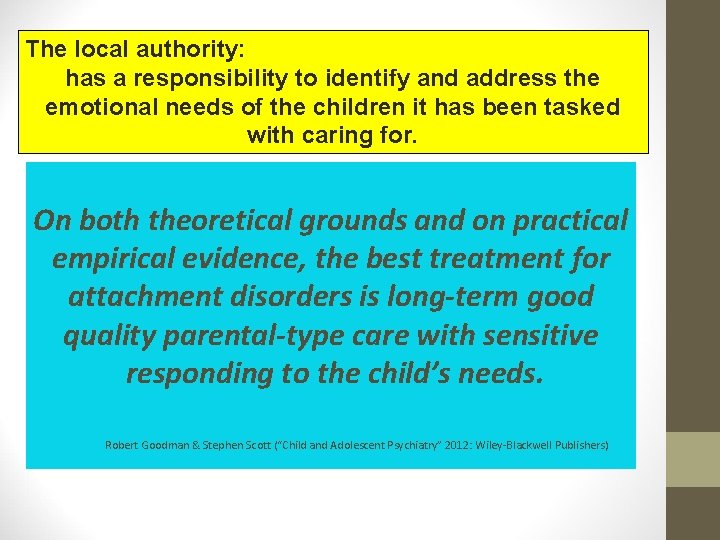 The local authority:
has a responsibility to identify and address the emotional needs of the children it has been tasked with caring for.

On both theoretical grounds and on practical empirical evidence, the best treatment for attachment disorders is long-term good quality parental-type care with sensitive responding to the child's needs.

Robert Goodman & Stephen Scott ("Child and Adolescent Psychiatry" 2012: Wiley-Blackwell Publishers)